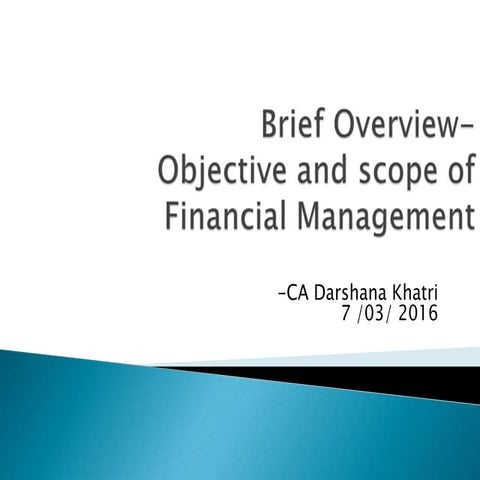 Brief Overview-
Objective and scope of
Financial Management

-CA Darshana Khatri
7 /03/ 2016